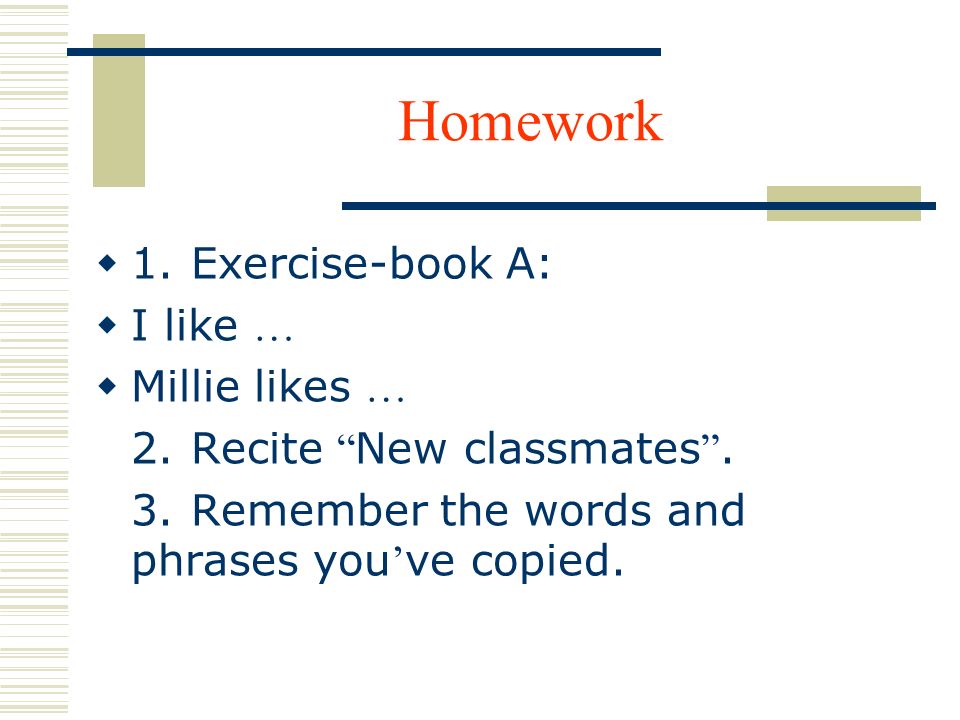 Homework

1. Exercise-book A:

I like …

Millie likes …

2. Recite “New classmates”.

3. Remember the words and phrases you’ve copied.